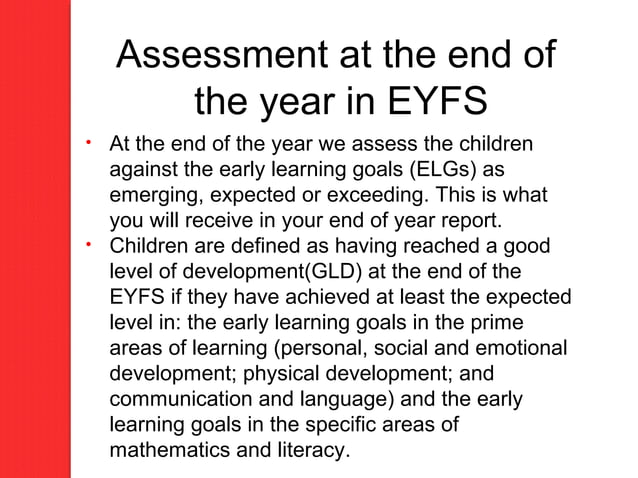 Assessment at the end of the year in EYFS

• At the end of the year we assess the children against the early learning goals (ELGs) as emerging, expected or exceeding. This is what you will receive in your end of year report.
• Children are defined as having reached a good level of development(GLD) at the end of the EYFS if they have achieved at least the expected level in: the early learning goals in the prime areas of learning (personal, social and emotional development; physical development; and communication and language) and the early learning goals in the specific areas of mathematics and literacy.